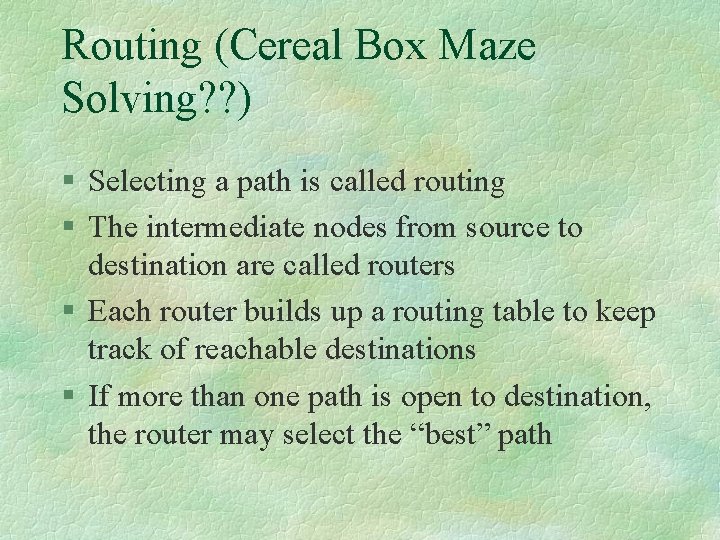 Routing (Cereal Box Maze Solving??)

§ Selecting a path is called routing

§ The intermediate nodes from source to destination are called routers

§ Each router builds up a routing table to keep track of reachable destinations

§ If more than one path is open to destination, the router may select the “best” path